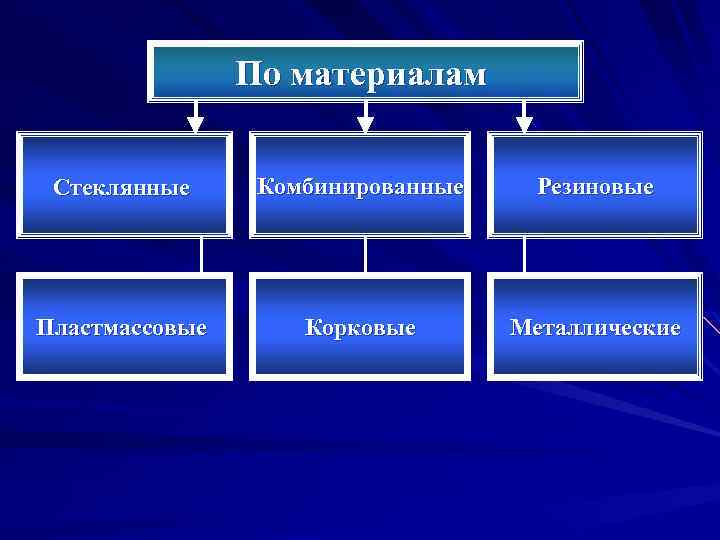 По материалам

Стеклянные

Комбинированные

Резиновые

Пластмассовые

Корковые

Металлические